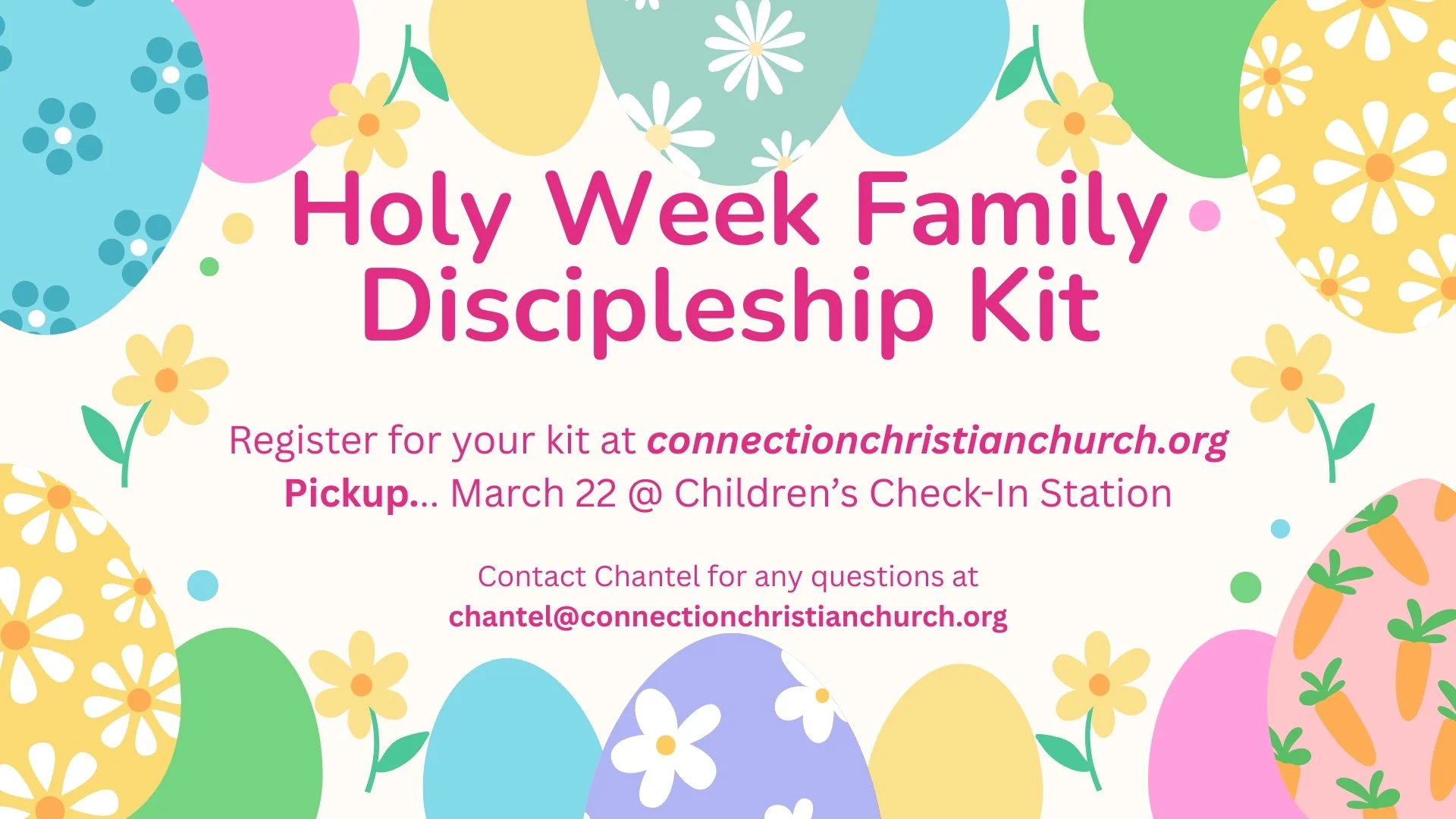 Holy Week Family Discipleship Kit

Register for your kit at connectionchristianchurch.org
Pickup... March 22 @ Children's Check-In Station

Contact Chantel for any questions at
chantel@connectionchristianchurch.org